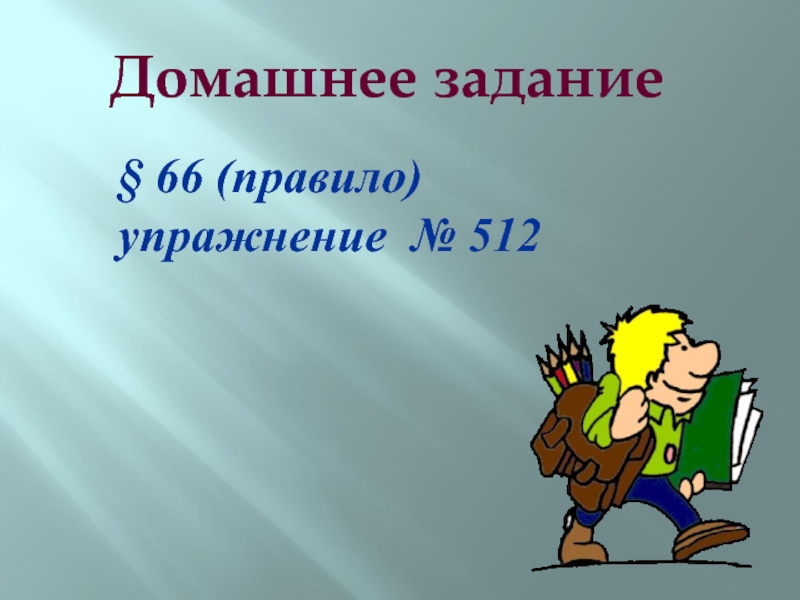 Домашнее задание

§ 66 (правило)
упражнение № 512